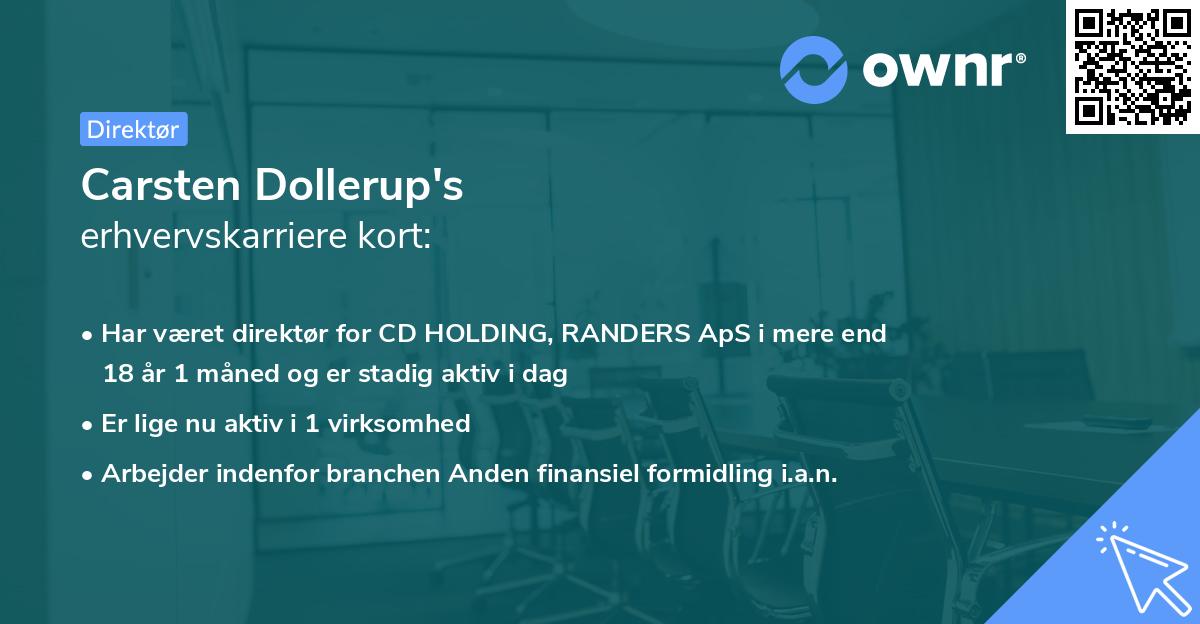 ownr®

Direktør

Carsten Dollerup's
erhvervskarriere kort:

• Har været direktør for CD HOLDING, RANDERS ApS i mere end 18 år 1 måned og er stadig aktiv i dag
• Er lige nu aktiv i 1 virksomhed
• Arbejder indenfor branchen Anden finansiel formidling i.a.n.